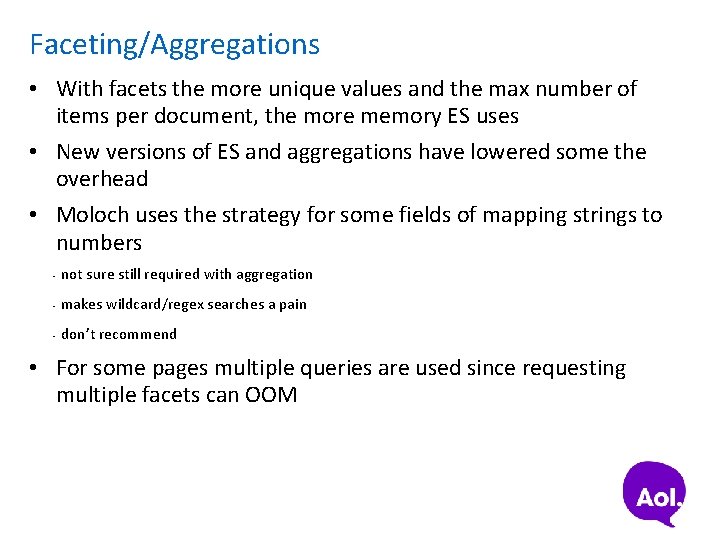 Faceting/Aggregations

• With facets the more unique values and the max number of items per document, the more memory ES uses

• New versions of ES and aggregations have lowered some the overhead

• Moloch uses the strategy for some fields of mapping strings to numbers

- not sure still required with aggregation

- makes wildcard/regex searches a pain

- don't recommend

• For some pages multiple queries are used since requesting multiple facets can OOM

Aol.